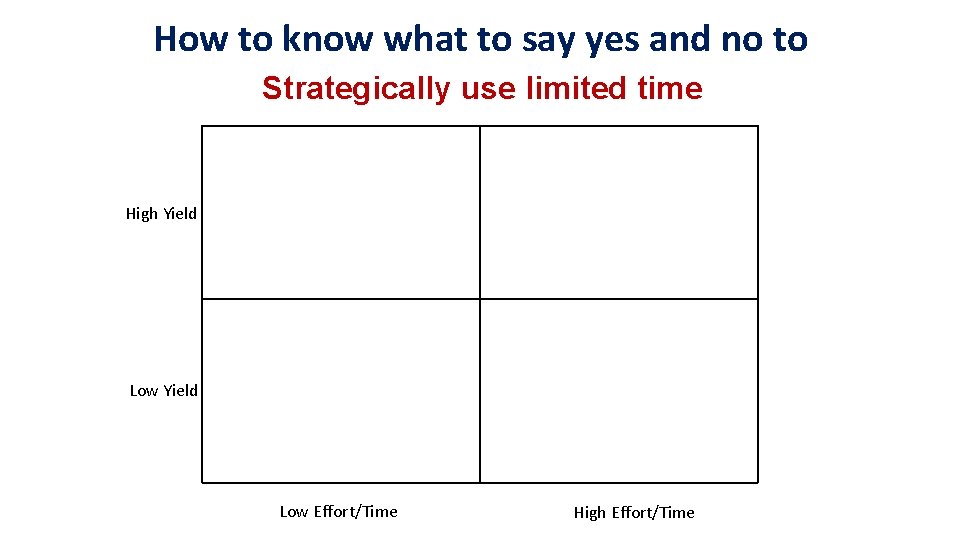 How to know what to say yes and no to

Strategically use limited time

High Yield

Low Yield

Low Effort/Time

High Effort/Time